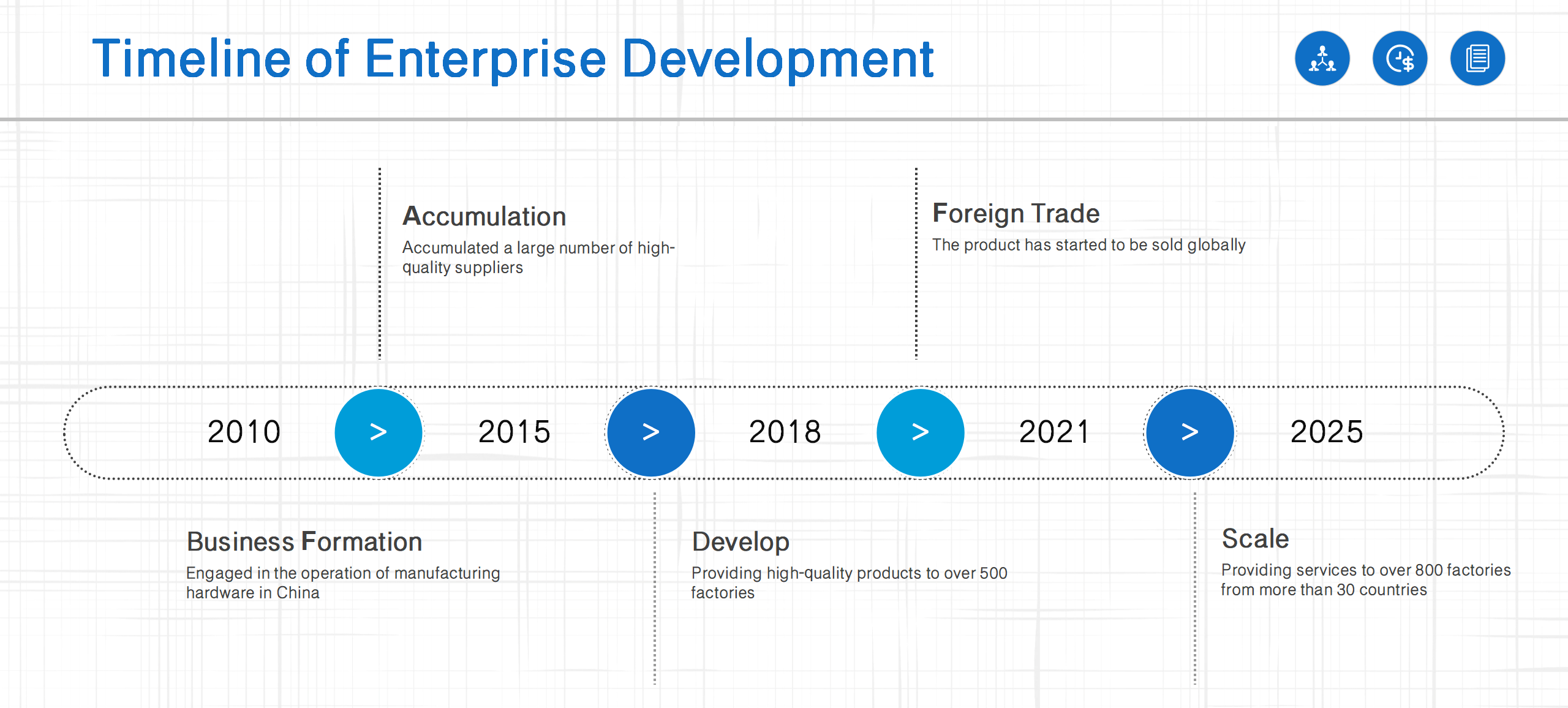 Timeline of Enterprise Development

Accumulation
Accumulated a large number of high-quality suppliers

Foreign Trade
The product has started to be sold globally

2010 > 2015 > 2018 > 2021 > 2025

Business Formation
Engaged in the operation of manufacturing hardware in China

Develop
Providing high-quality products to over 500 factories

Scale
Providing services to over 800 factories from more than 30 countries